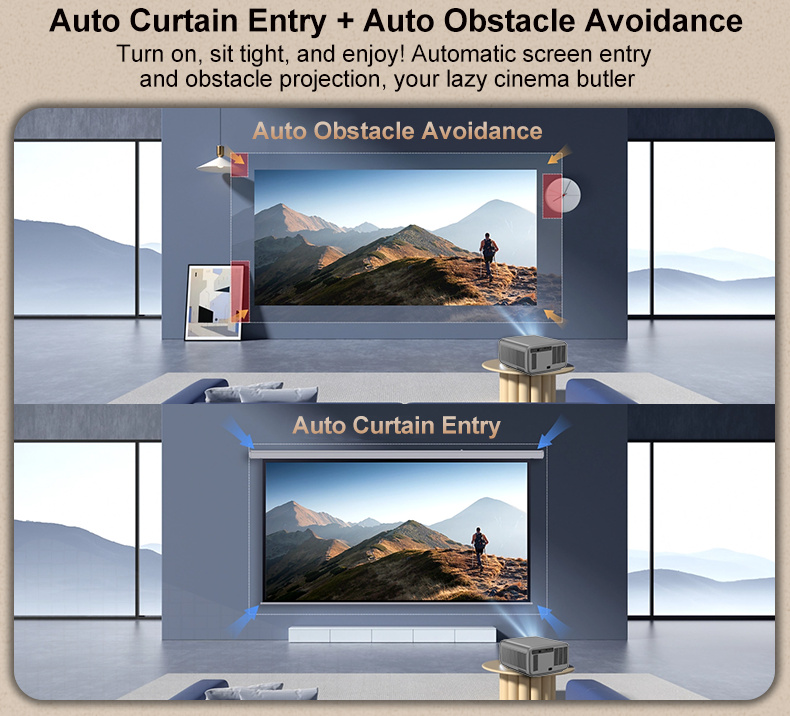 Auto Curtain Entry + Auto Obstacle Avoidance

Turn on, sit tight, and enjoy! Automatic screen entry and obstacle projection, your lazy cinema butler

Auto Obstacle Avoidance

Auto Curtain Entry